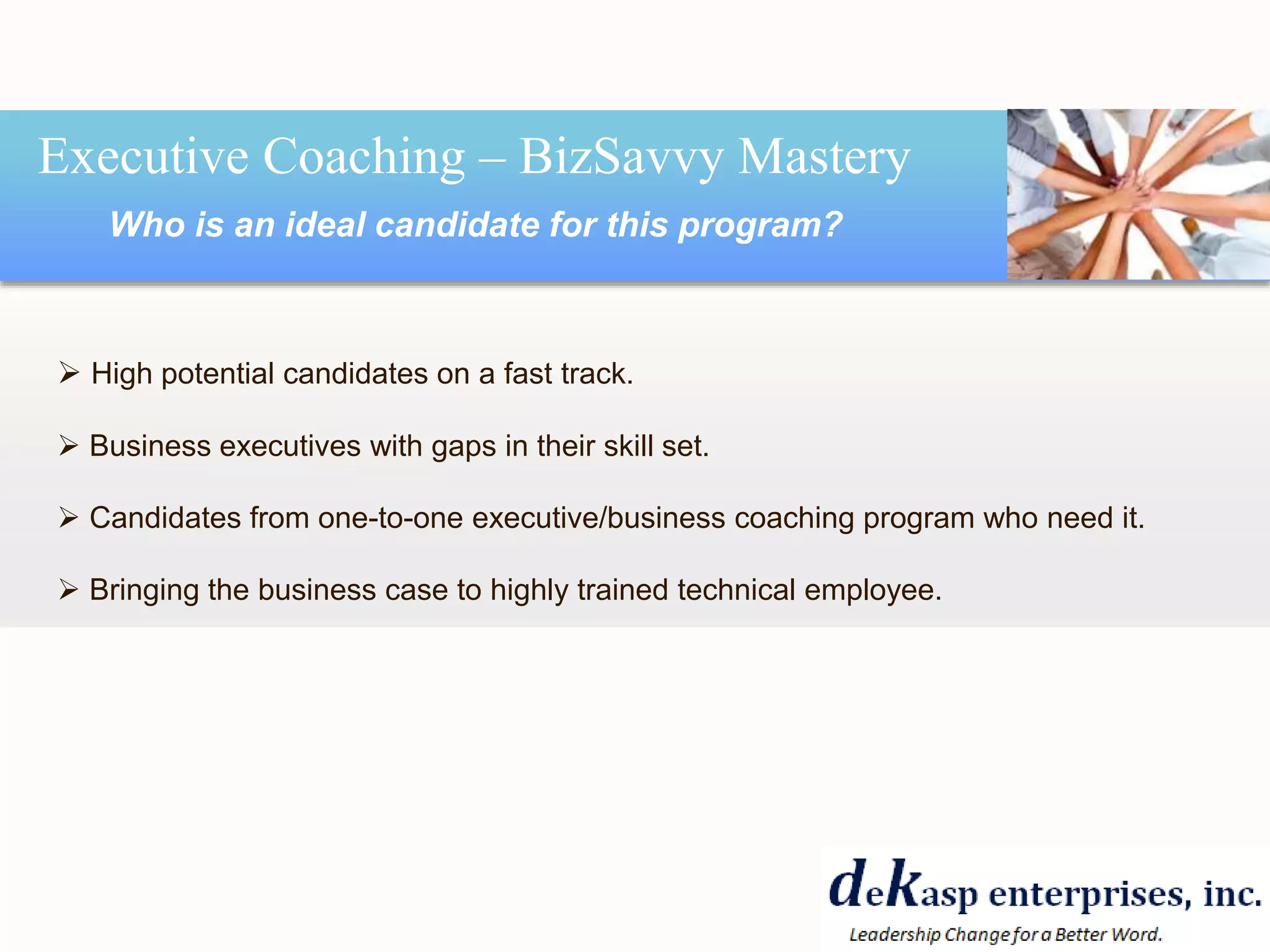 Executive Coaching – BizSavvy Mastery

Who is an ideal candidate for this program?

➢ High potential candidates on a fast track.

➢ Business executives with gaps in their skill set.

➢ Candidates from one-to-one executive/business coaching program who need it.

➢ Bringing the business case to highly trained technical employee.

deKasp enterprises, inc.
Leadership Change for a Better Word.